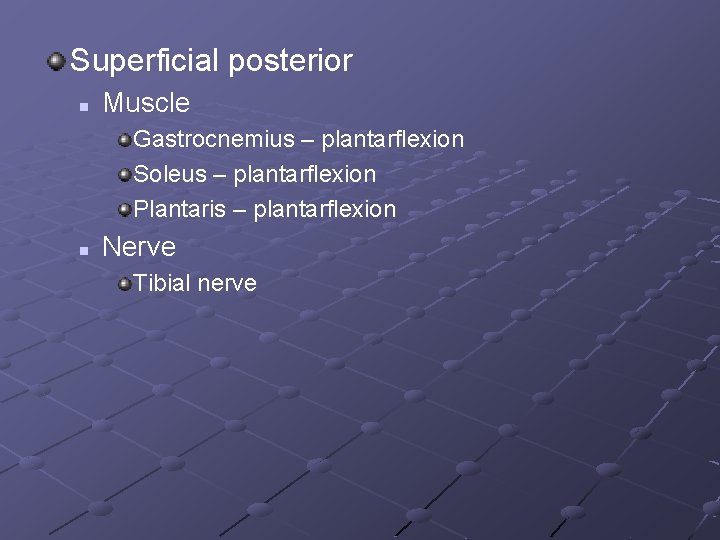 Superficial posterior

Muscle

Gastrocnemius – plantarflexion

Soleus – plantarflexion

Plantaris – plantarflexion

Nerve

Tibial nerve